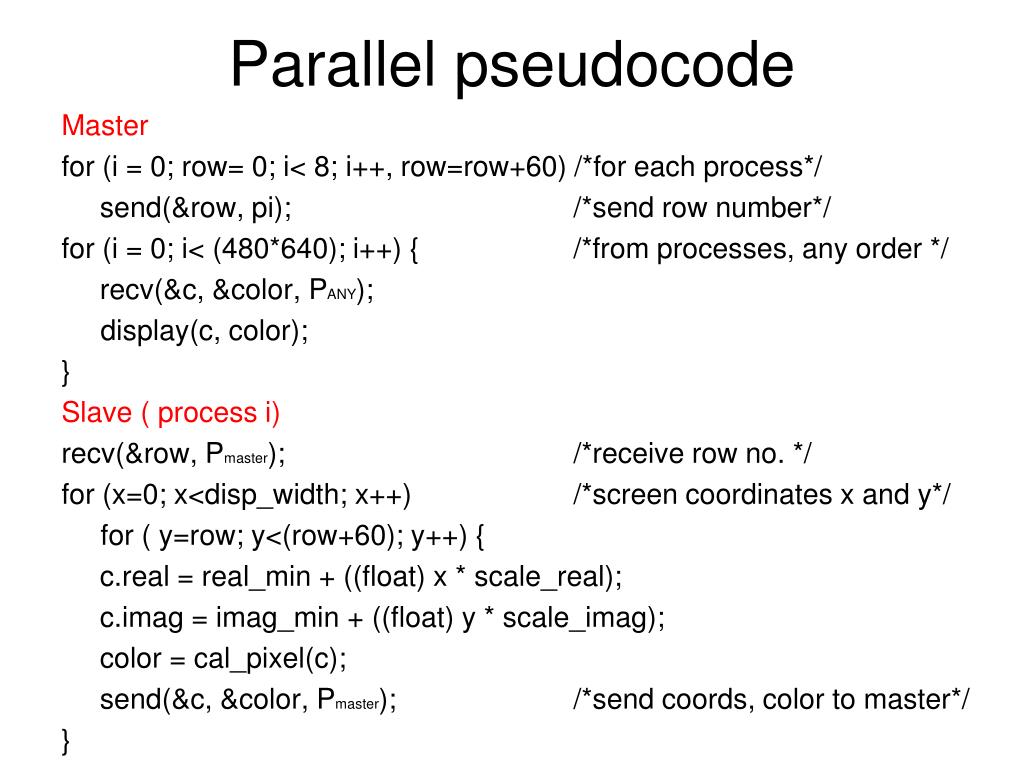 Parallel pseudocode

Master
for (i = 0; row= 0; i< 8; i++, row=row+60) /*for each process*/
send(&row, pi); /*send row number*/
for (i = 0; i< (480*640); i++) { /*from processes, any order */
recv(&c, &color, $P_{ANY}$);
display(c, color);
}
Slave ( process i)
recv(&row, $P_{master}$); /*receive row no. */
for (x=0; x<disp_width; x++) /*screen coordinates x and y*/
for ( y=row; y<(row+60); y++) {
c.real = real_min + ((float) x * scale_real);
c.imag = imag_min + ((float) y * scale_imag);
color = cal_pixel(c);
send(&c, &color, $P_{master}$); /*send coords, color to master*/
}